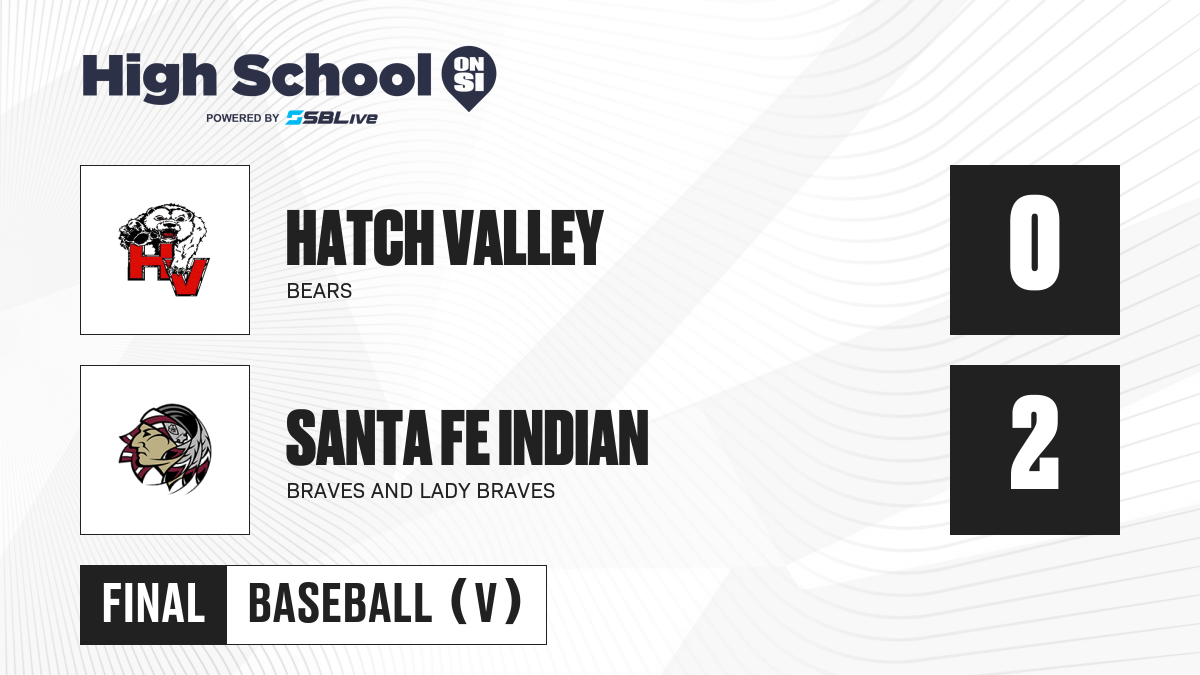 High School ON SI
POWERED BY SBLive

HV

HATCH VALLEY
BEARS

0

SANTA FE INDIAN
BRAVES AND LADY BRAVES

2

FINAL BASEBALL (V)